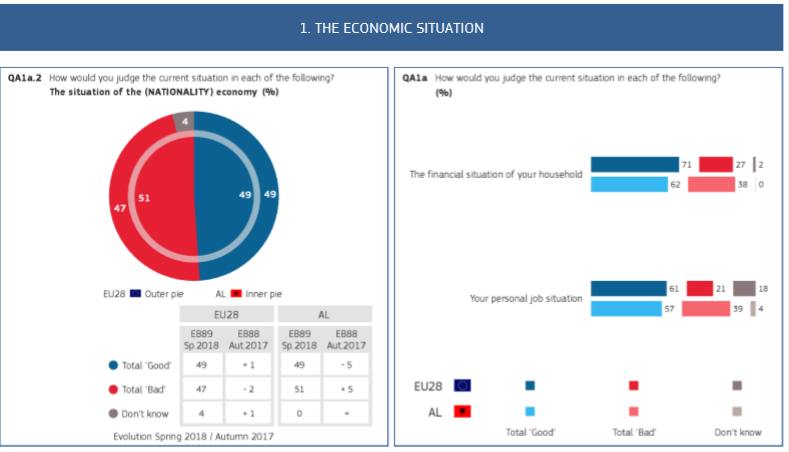 1. THE ECONOMIC SITUATION

QA1a.2 How would you judge the current situation in each of the following?
The situation of the (NATIONALITY) economy (%)

4
47 51 49 49

EU28 Outer pie AL Inner pie

| | EU28 | | AL | |
|---|---|---|---|---|
| | EB89 Sp.2018 | EB88 Aut.2017 | EB89 Sp.2018 | EB88 Aut.2017 |
| Total 'Good' | 49 | + 1 | 49 | - 5 |
| Total 'Bad' | 47 | - 2 | 51 | + 5 |
| Don't know | 4 | + 1 | 0 | = |

Evolution Spring 2018 / Autumn 2017

QA1a How would you judge the current situation in each of the following?
(%)

The financial situation of your household
71 27 2
62 38 0

Your personal job situation
61 21 18
57 39 4

EU28
AL
Total 'Good' Total 'Bad' Don't know